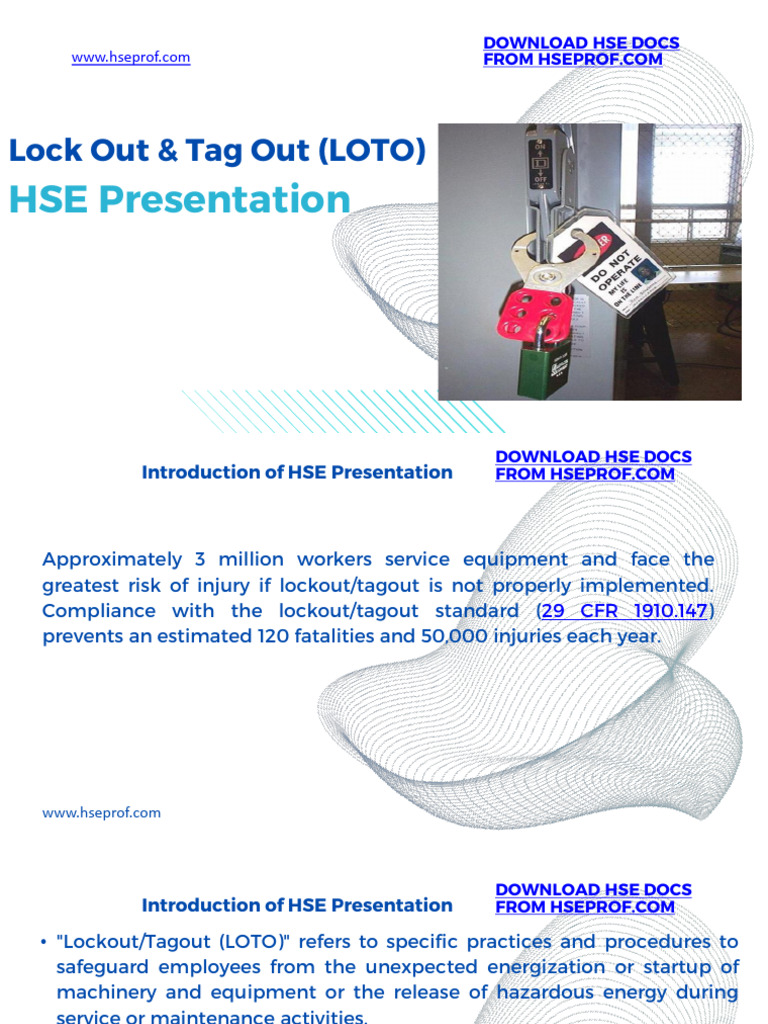 www.hseprof.com

DOWNLOAD HSE DOCS FROM HSEPROF.COM

Lock Out & Tag Out (LOTO)

HSE Presentation

ON
OFF

DO NOT OPERATE
MY LIFE IS ON THE LINE

Introduction of HSE Presentation

DOWNLOAD HSE DOCS FROM HSEPROF.COM

Approximately 3 million workers service equipment and face the greatest risk of injury if lockout/tagout is not properly implemented. Compliance with the lockout/tagout standard (29 CFR 1910.147) prevents an estimated 120 fatalities and 50,000 injuries each year.

www.hseprof.com

Introduction of HSE Presentation

DOWNLOAD HSE DOCS FROM HSEPROF.COM

• "Lockout/Tagout (LOTO)" refers to specific practices and procedures to safeguard employees from the unexpected energization or startup of machinery and equipment or the release of hazardous energy during service or maintenance activities.